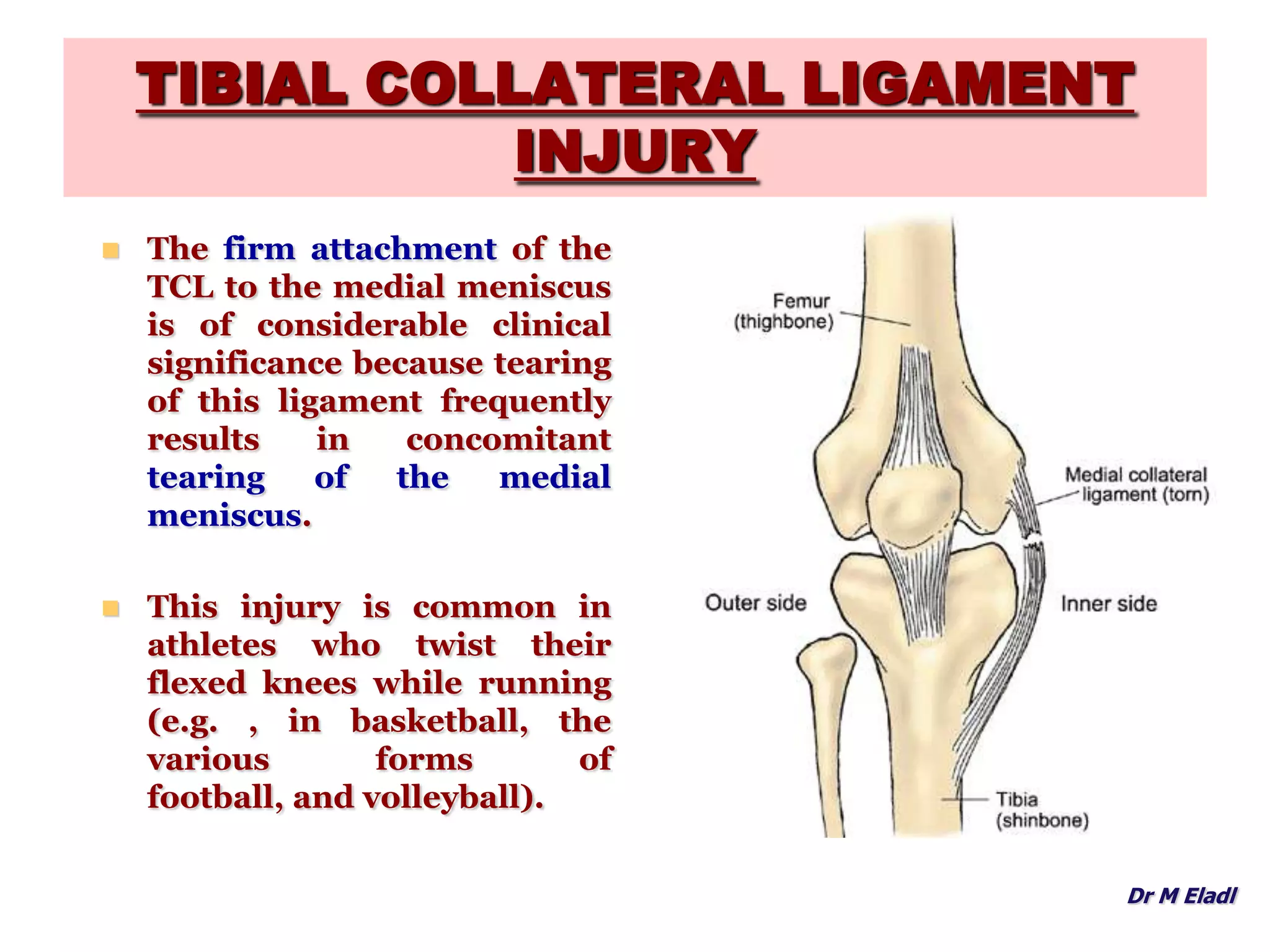 TIBIAL COLLATERAL LIGAMENT INJURY

The firm attachment of the TCL to the medial meniscus is of considerable clinical significance because tearing of this ligament frequently results in concomitant tearing of the medial meniscus.

This injury is common in athletes who twist their flexed knees while running (e.g. , in basketball, the various forms of football, and volleyball).

Femur (thighbone)

Medial collateral ligament (torn)

Outer side

Inner side

Tibia (shinbone)

Dr M Eladl